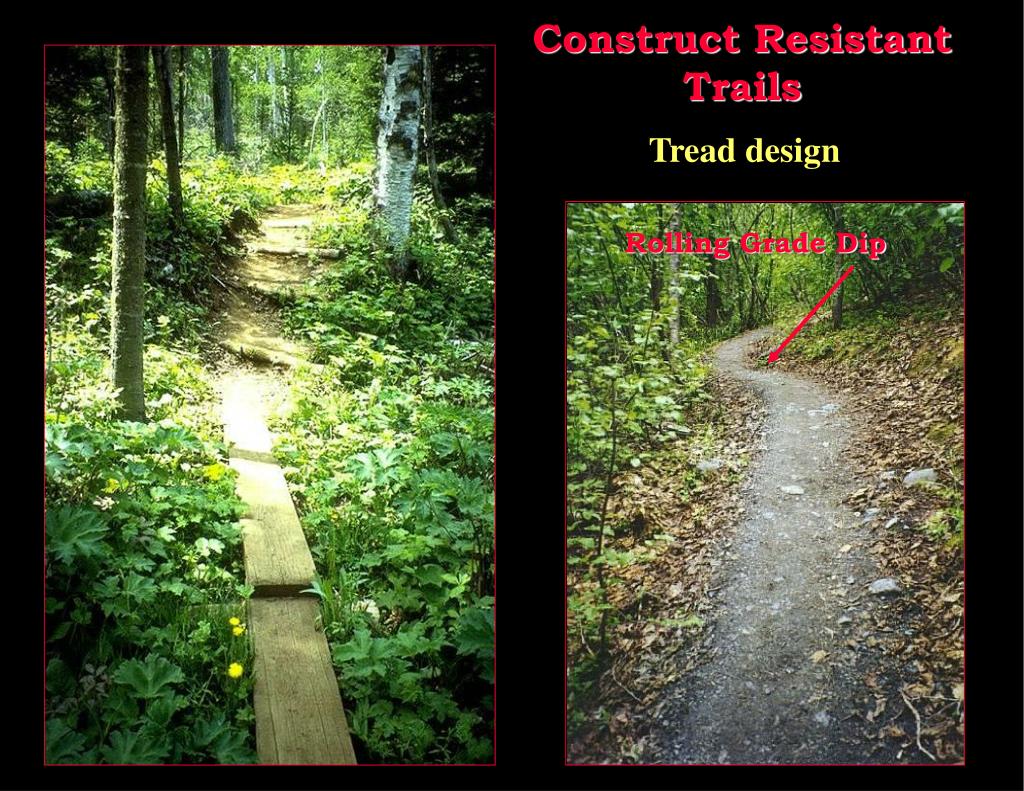 Construct Resistant Trails

Tread design

Rolling Grade Dip